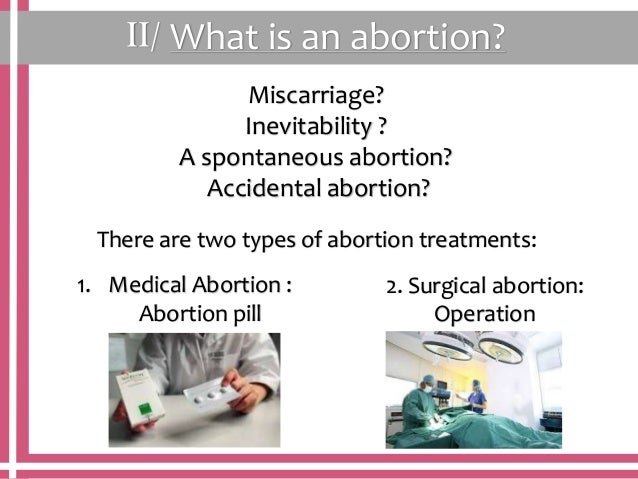 II/ What is an abortion?

Miscarriage?
Inevitability ?
A spontaneous abortion?
Accidental abortion?

There are two types of abortion treatments:

1. Medical Abortion :
Abortion pill

2. Surgical abortion:
Operation